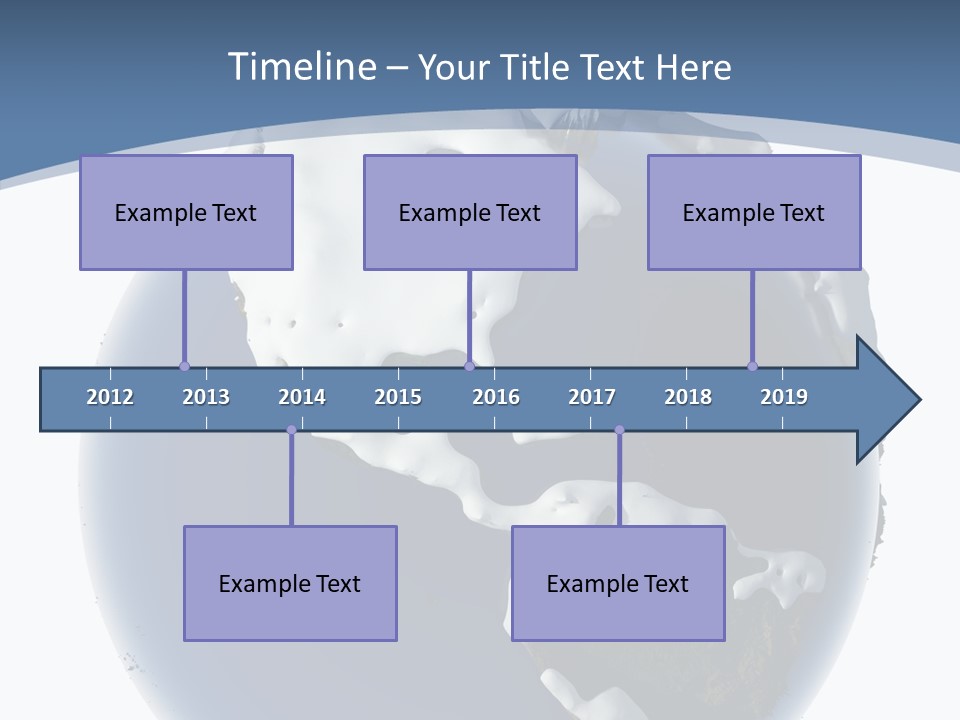 Timeline – Your Title Text Here

Example Text

Example Text

Example Text

2012 2013 2014 2015 2016 2017 2018 2019

Example Text

Example Text